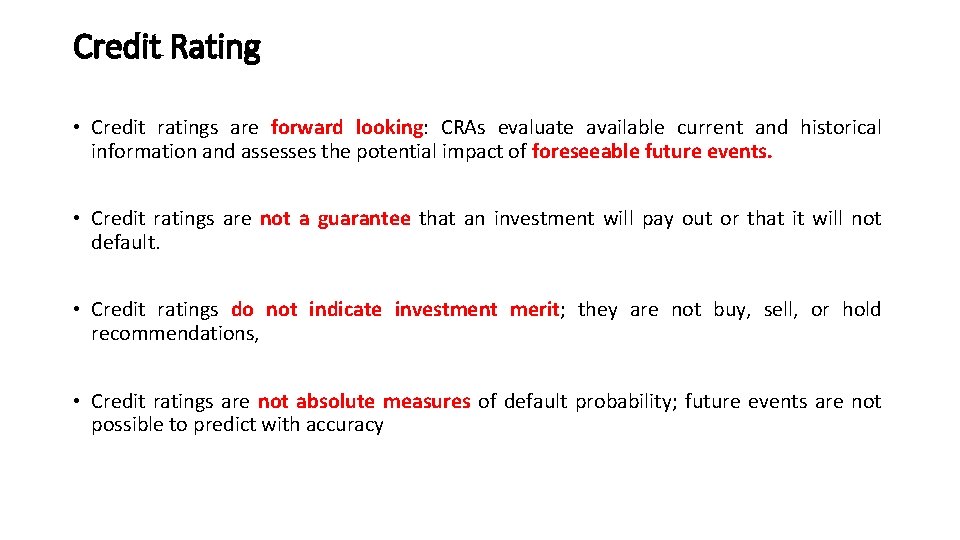 Credit Rating

• Credit ratings are forward looking: CRAs evaluate available current and historical information and assesses the potential impact of foreseeable future events.

• Credit ratings are not a guarantee that an investment will pay out or that it will not default.

• Credit ratings do not indicate investment merit; they are not buy, sell, or hold recommendations,

• Credit ratings are not absolute measures of default probability; future events are not possible to predict with accuracy